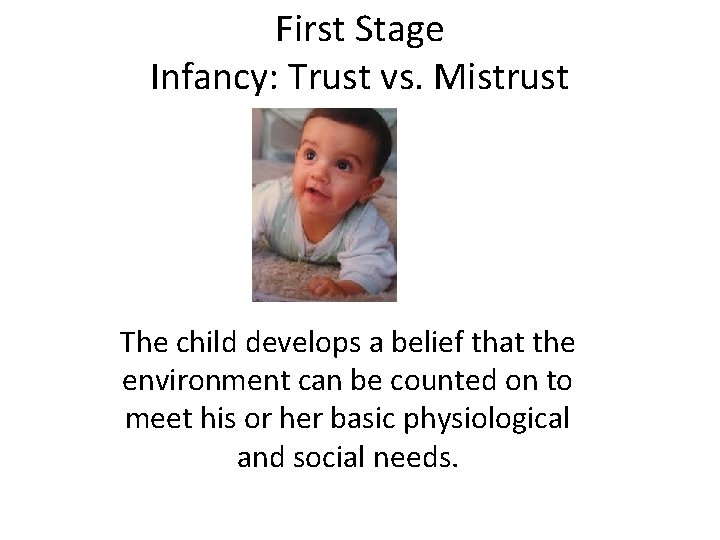 First Stage
Infancy: Trust vs. Mistrust

The child develops a belief that the environment can be counted on to meet his or her basic physiological and social needs.